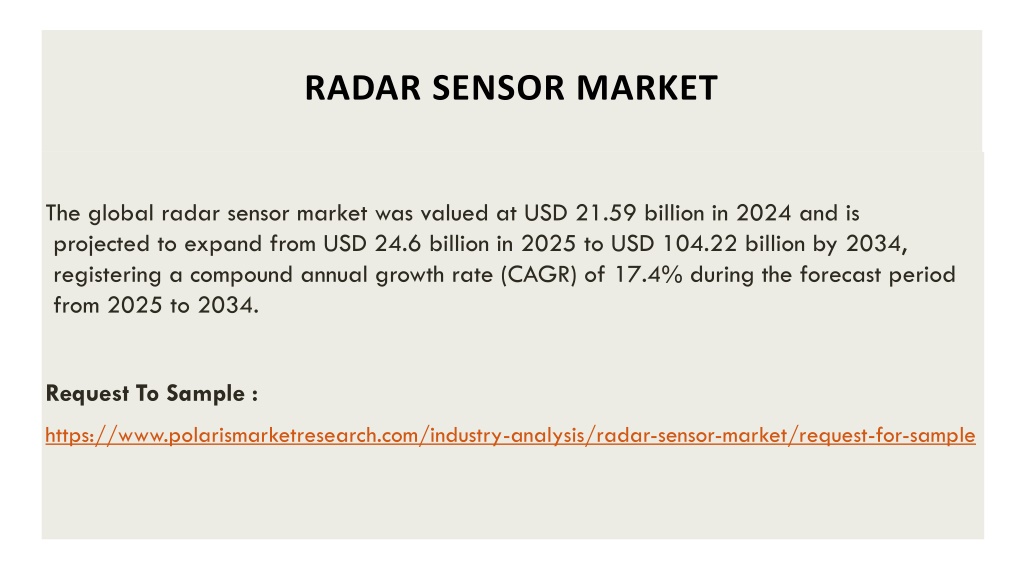 RADAR SENSOR MARKET

The global radar sensor market was valued at USD 21.59 billion in 2024 and is projected to expand from USD 24.6 billion in 2025 to USD 104.22 billion by 2034, registering a compound annual growth rate (CAGR) of 17.4% during the forecast period from 2025 to 2034.

Request To Sample :

https://www.polarismarketresearch.com/industry-analysis/radar-sensor-market/request-for-sample